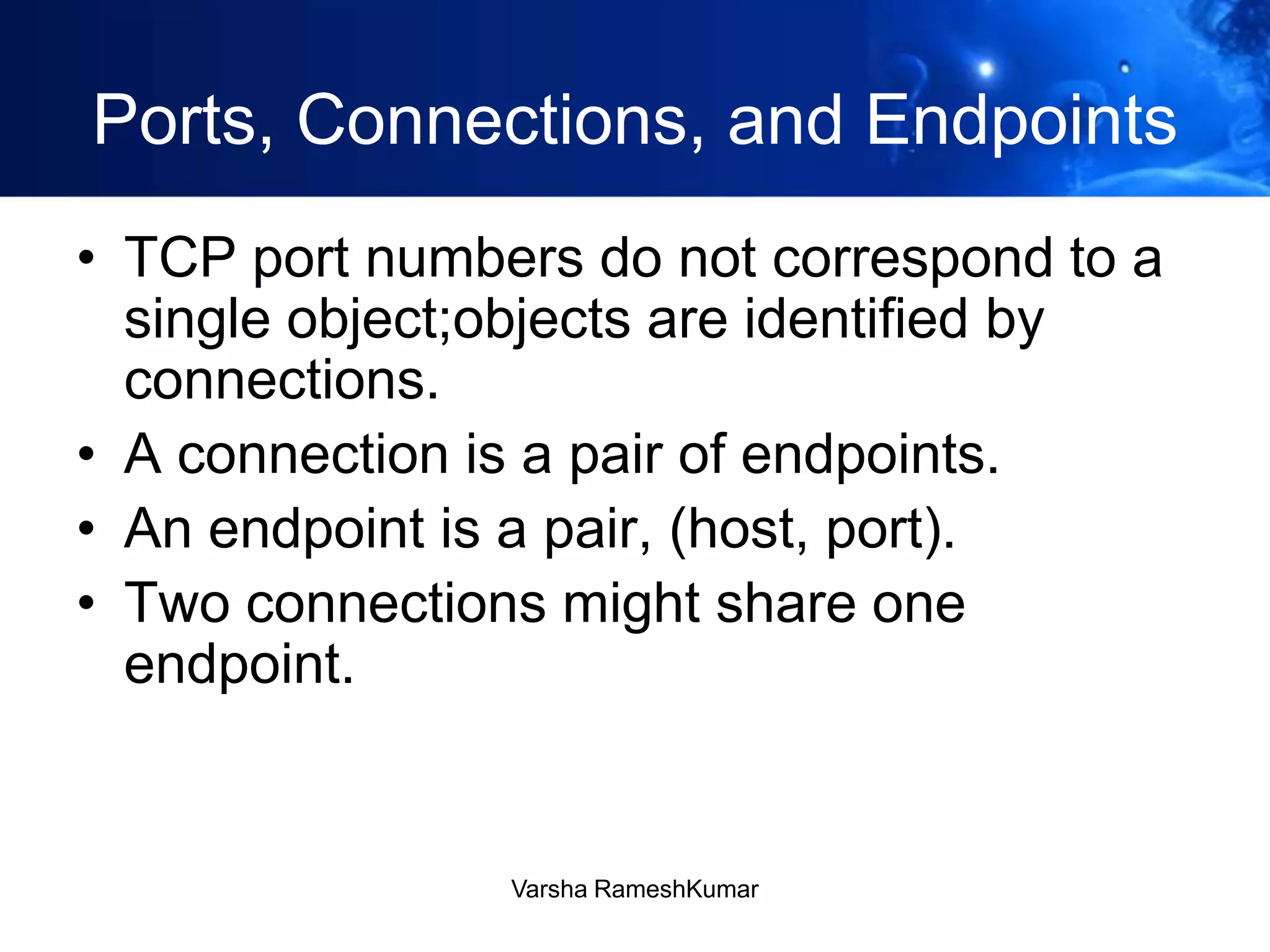 Ports, Connections, and Endpoints

• TCP port numbers do not correspond to a single object;objects are identified by connections.
• A connection is a pair of endpoints.
• An endpoint is a pair, (host, port).
• Two connections might share one endpoint.

Varsha RameshKumar